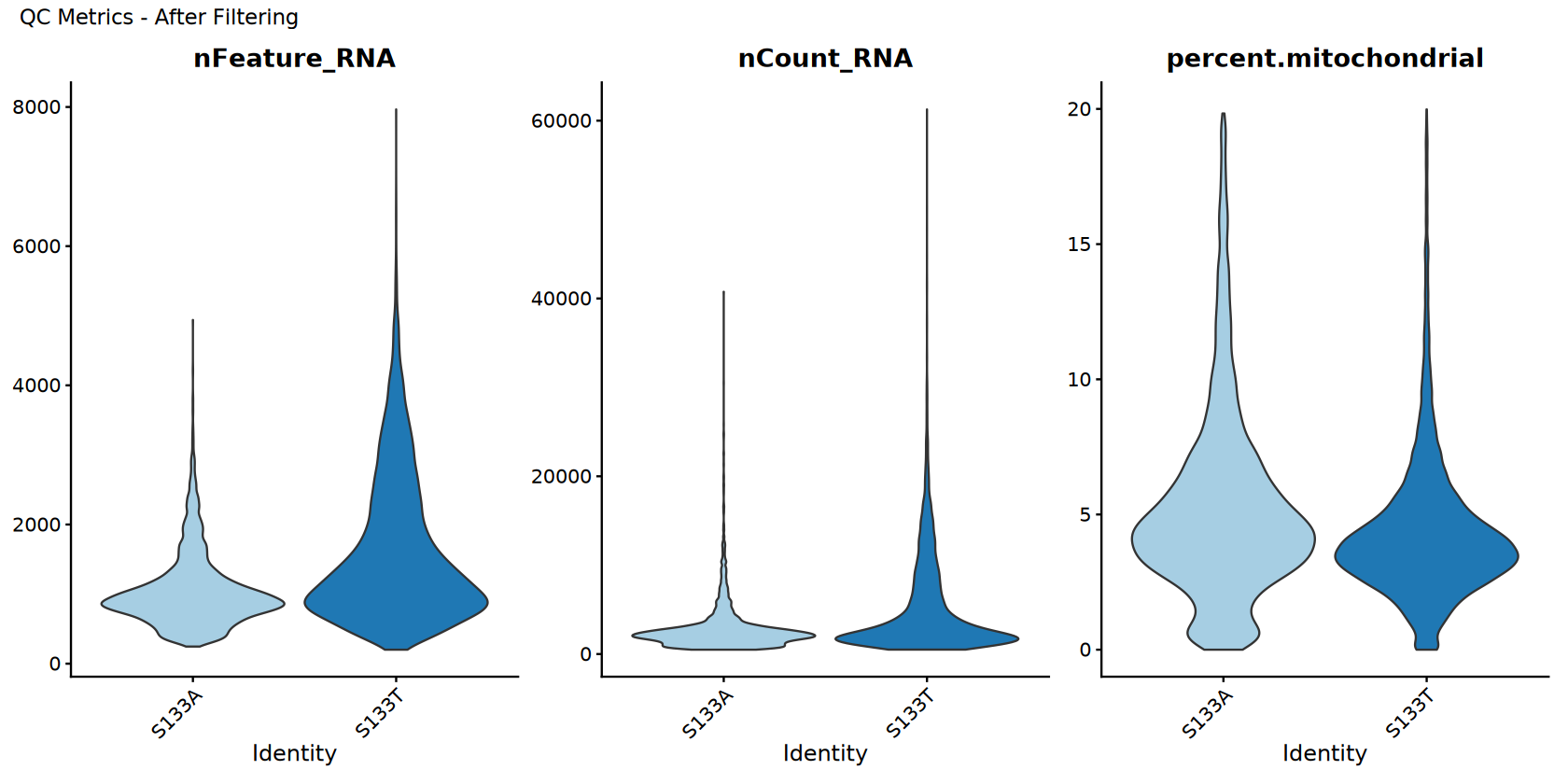 QC Metrics - After Filtering

nFeature_RNA

8000
6000
4000
2000
0

S133A
S133T
Identity

nCount_RNA

60000
40000
20000
0

S133A
S133T
Identity

percent.mitochondrial

20
15
10
5
0

S133A
S133T
Identity